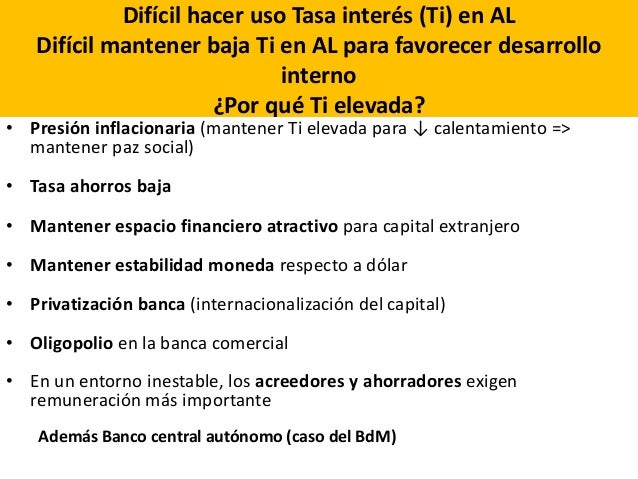 Difícil hacer uso Tasa interés (Ti) en AL
Difícil mantener baja Ti en AL para favorecer desarrollo interno
¿Por qué Ti elevada?

• Presión inflacionaria (mantener Ti elevada para ↓ calentamiento => mantener paz social)

• Tasa ahorros baja

• Mantener espacio financiero atractivo para capital extranjero

• Mantener estabilidad moneda respecto a dólar

• Privatización banca (internacionalización del capital)

• Oligopolio en la banca comercial

• En un entorno inestable, los acreedores y ahorradores exigen remuneración más importante

Además Banco central autónomo (caso del BdM)